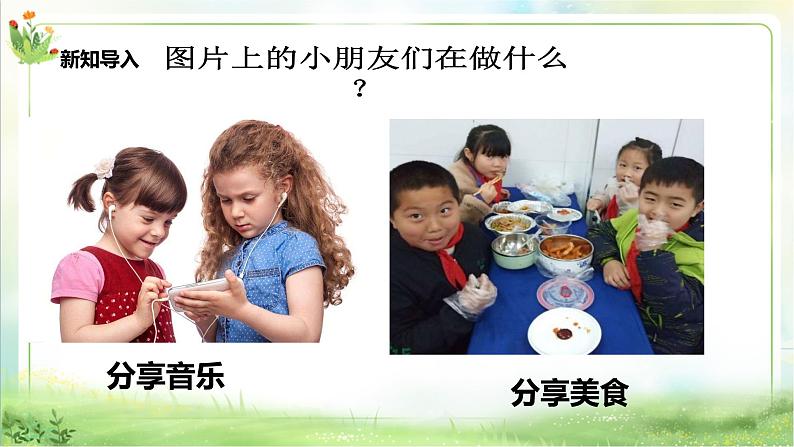 新知导入 图片上的小朋友们在做什么？

分享音乐

分享美食